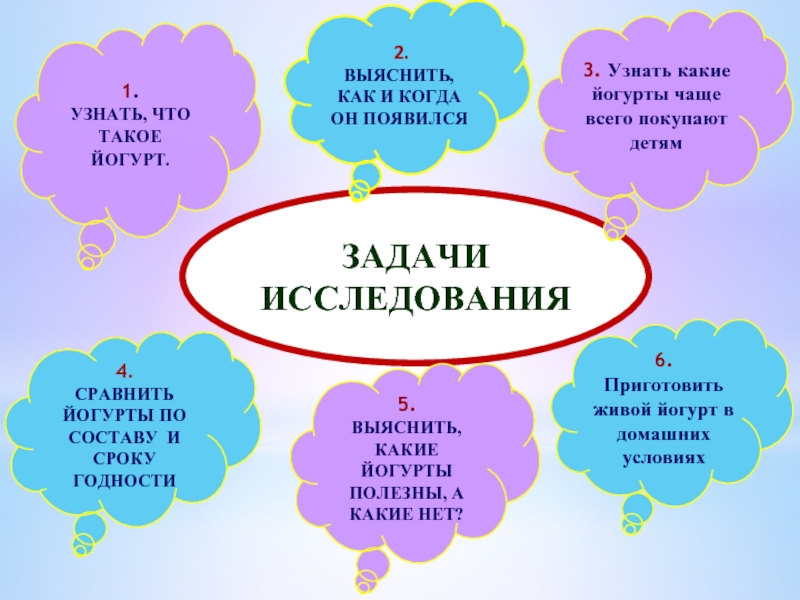 1.
УЗНАТЬ, ЧТО ТАКОЕ ЙОГУРТ.

2.
ВЫЯСНИТЬ, КАК И КОГДА ОН ПОЯВИЛСЯ

3. Узнать какие йогурты чаще всего покупают детям

ЗАДАЧИ ИССЛЕДОВАНИЯ

4.
СРАВНИТЬ ЙОГУРТЫ ПО СОСТАВУ И СРОКУ ГОДНОСТИ

5.
ВЫЯСНИТЬ, КАКИЕ ЙОГУРТЫ ПОЛЕЗНЫ, А КАКИЕ НЕТ?

6.
Приготовить живой йогурт в домашних условиях